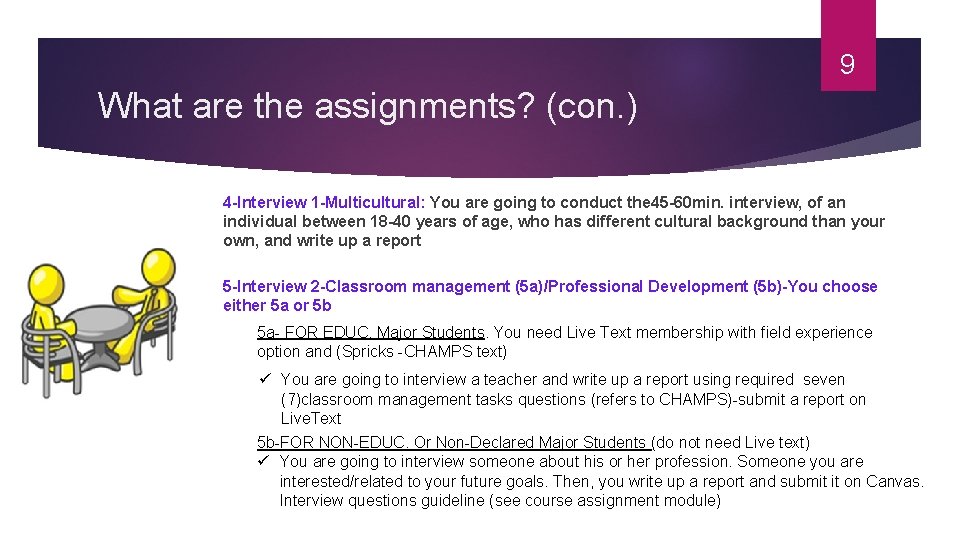 9

What are the assignments? (con.)

4-Interview 1-Multicultural: You are going to conduct the45-60min. interview, of an individual between 18-40 years of age, who has different cultural background than your own, and write up a report

5-Interview 2-Classroom management (5a)/Professional Development (5b)-You choose either 5a or 5b

5a- FOR EDUC. Major Students. You need Live Text membership with field experience option and (Spricks -CHAMPS text)

✓ You are going to interview a teacher and write up a report using required seven (7)classroom management tasks questions (refers to CHAMPS)-submit a report on LiveText

5b-FOR NON-EDUC. Or Non-Declared Major Students (do not need Live text)

✓ You are going to interview someone about his or her profession. Someone you are interested/related to your future goals. Then, you write up a report and submit it on Canvas. Interview questions guideline (see course assignment module)